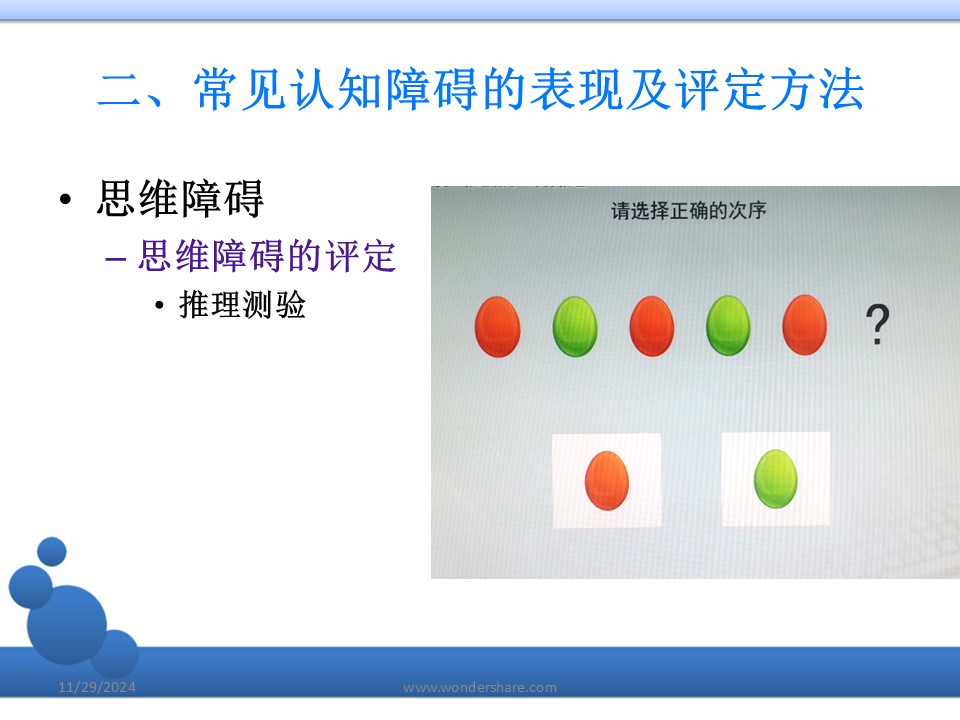 二、常见认知障碍的表现及评定方法

• 思维障碍
  – 思维障碍的评定
    • 推理测验

请选择正确的次序

?

11/29/2024

www.wondershare.com